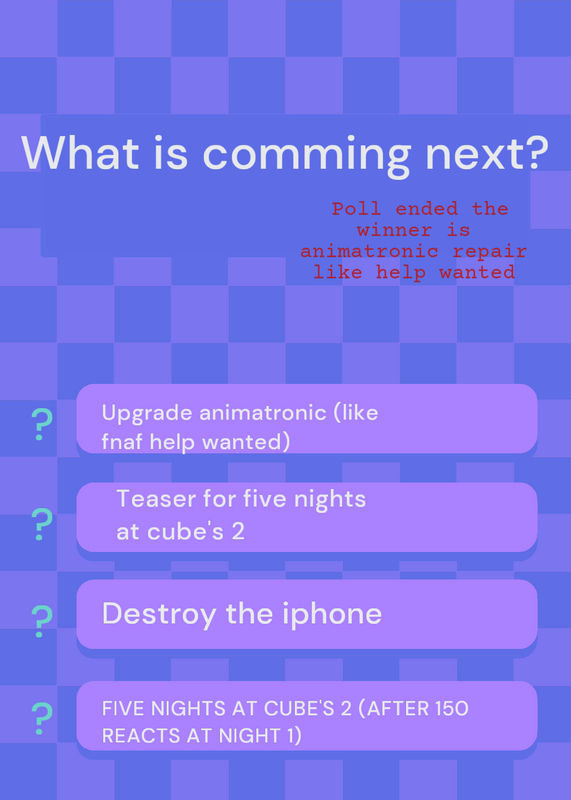 What is comming next?

Poll ended the winner is animatronic repair like help wanted

?

Upgrade animatronic (like fnaf help wanted)

?

Teaser for five nights at cube's 2

?

Destroy the iphone

?

FIVE NIGHTS AT CUBE'S 2 (AFTER 150 REACTS AT NIGHT 1)